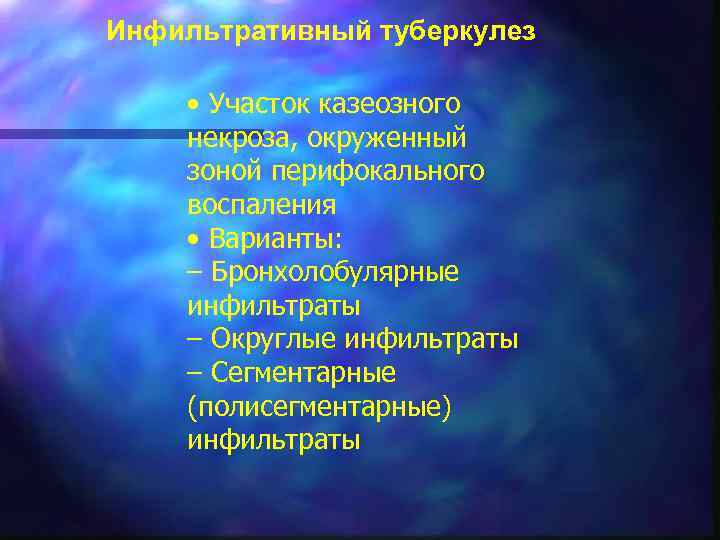 Инфильтративный туберкулез

• Участок казеозного некроза, окруженный зоной перифокального воспаления
• Варианты:
– Бронхолобулярные инфильтраты
– Округлые инфильтраты
– Сегментарные (полисегментарные) инфильтраты